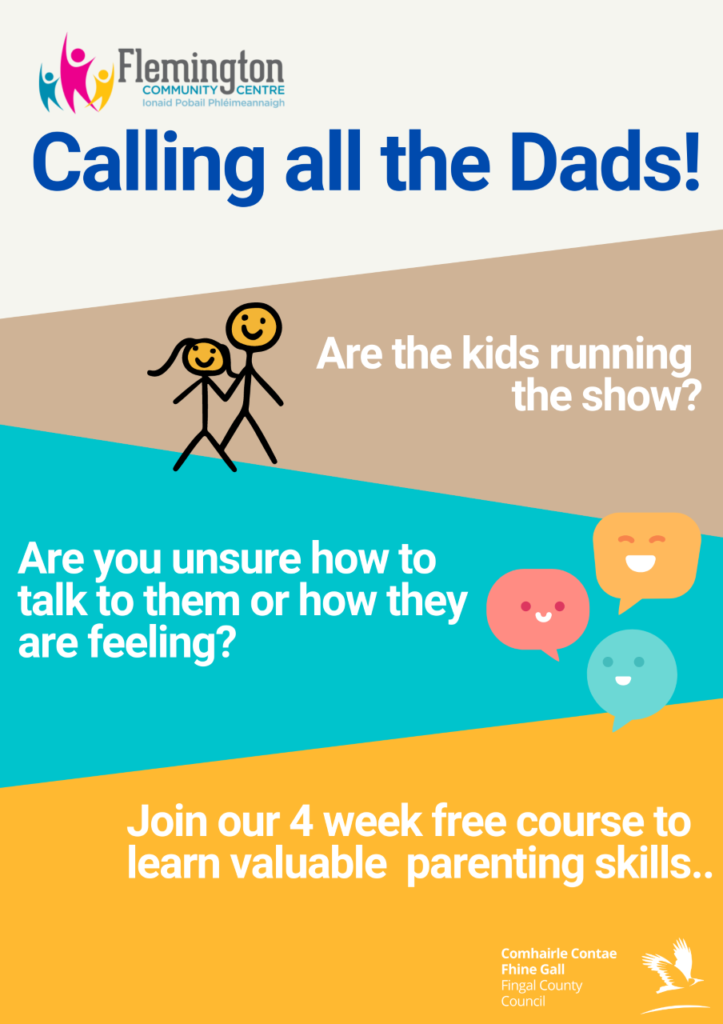 Flemington
COMMUNITY CENTRE
Ionaid Pobail Phléimeannaigh

Calling all the Dads!

Are the kids running the show?

Are you unsure how to talk to them or how they are feeling?

Join our 4 week free course to learn valuable parenting skills..

Comhairle Contae
Fhine Gall
Fingal County
Council